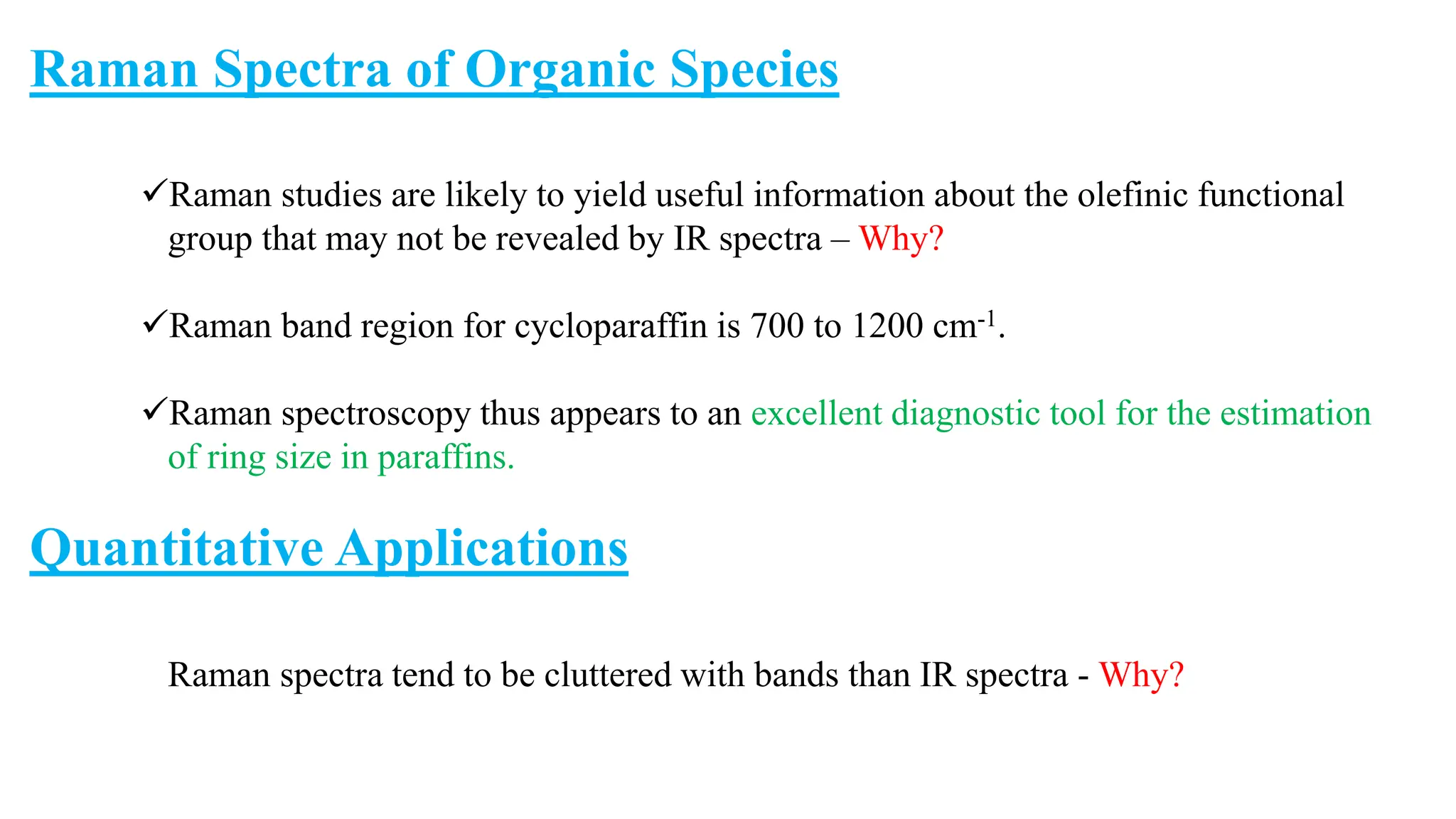 Raman Spectra of Organic Species

✓Raman studies are likely to yield useful information about the olefinic functional group that may not be revealed by IR spectra – Why?

✓Raman band region for cycloparaffin is 700 to 1200 $cm^{-1}$.

✓Raman spectroscopy thus appears to an excellent diagnostic tool for the estimation of ring size in paraffins.

Quantitative Applications

Raman spectra tend to be cluttered with bands than IR spectra - Why?